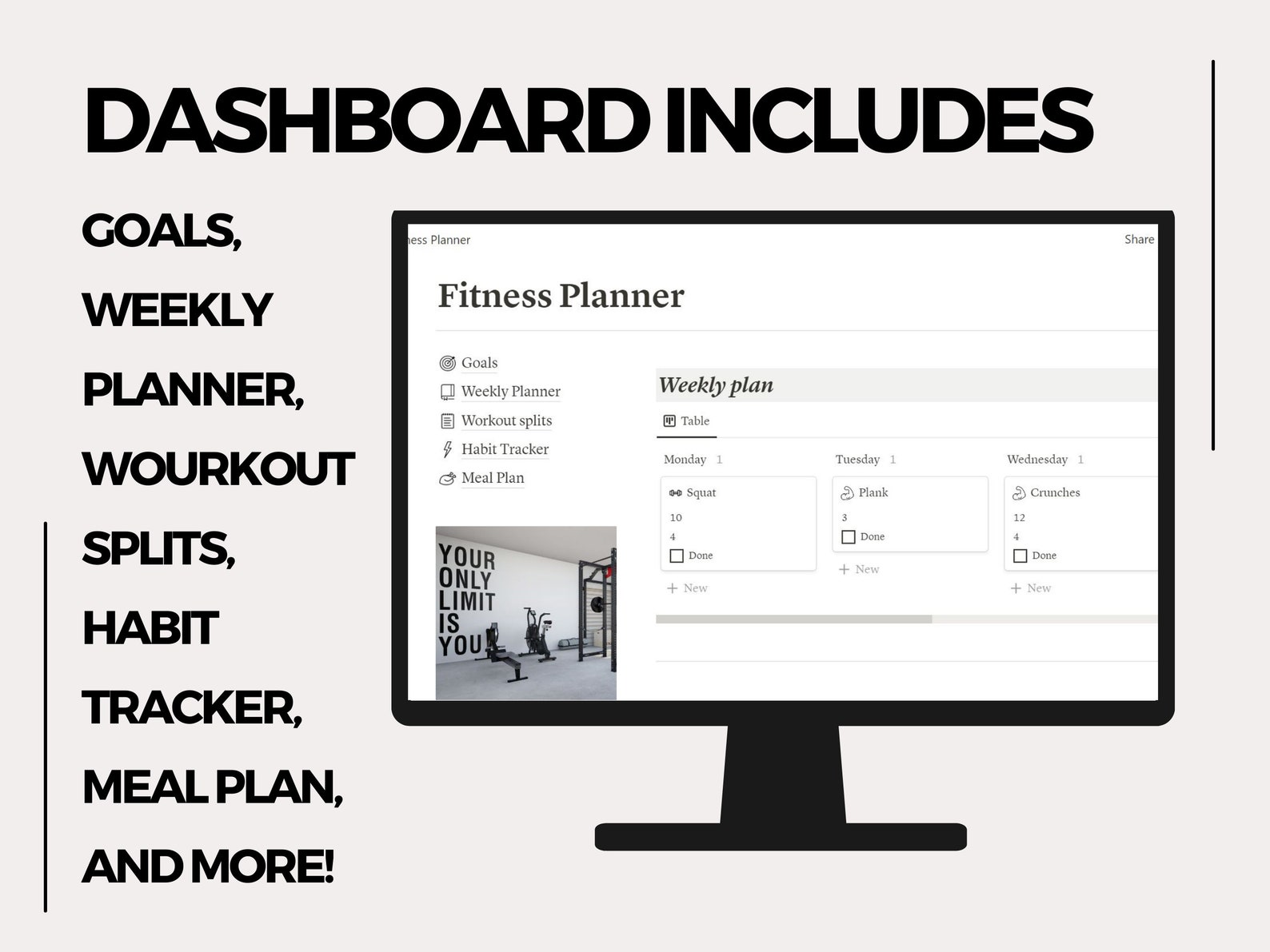 DASHBOARD INCLUDES

GOALS, WEEKLY PLANNER, WOURKOUT SPLITS, HABIT TRACKER, MEAL PLAN, AND MORE!

ness Planner

Share

Fitness Planner

Goals
Weekly Planner
Workout splits
Habit Tracker
Meal Plan

YOUR ONLY LIMIT IS YOU

Weekly plan

Table

Monday 1
Squat
10
4
Done
+ New

Tuesday 1
Plank
3
Done
+ New

Wednesday 1
Crunches
12
4
Done
+ New